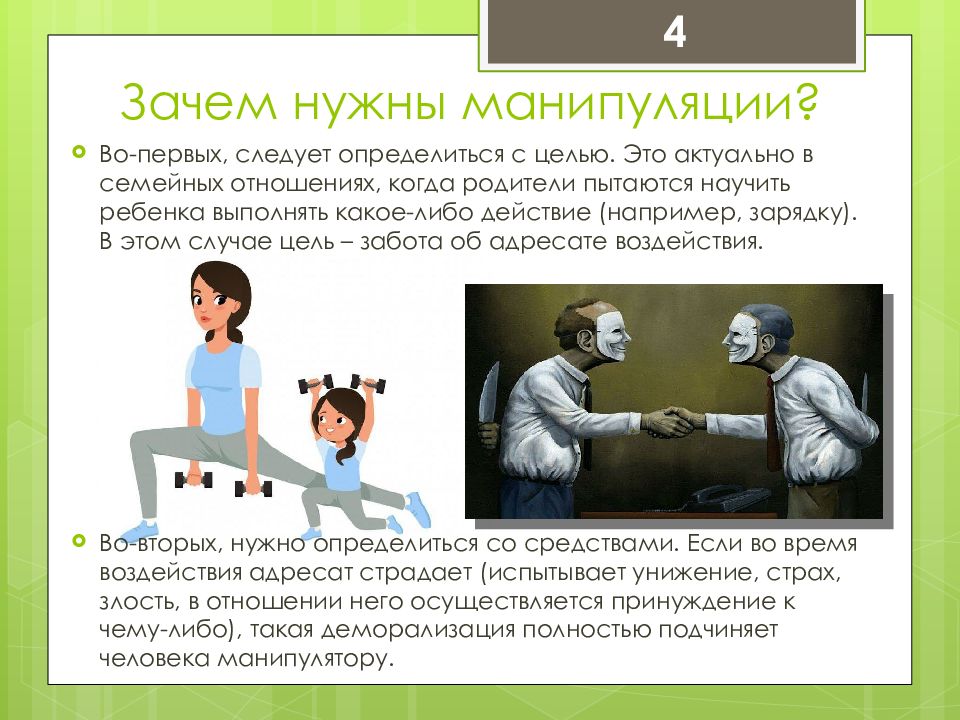 4

Зачем нужны манипуляции?

Во-первых, следует определиться с целью. Это актуально в семейных отношениях, когда родители пытаются научить ребенка выполнять какое-либо действие (например, зарядку). В этом случае цель – забота об адресате воздействия.

Во-вторых, нужно определиться со средствами. Если во время воздействия адресат страдает (испытывает унижение, страх, злость, в отношении него осуществляется принуждение к чему-либо), такая деморализация полностью подчиняет человека манипулятору.